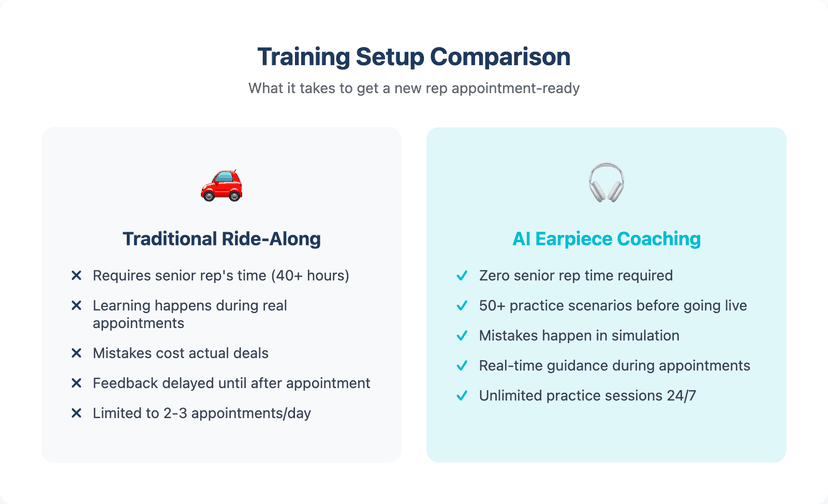 Training Setup Comparison

What it takes to get a new rep appointment-ready

Traditional Ride-Along

✕ Requires senior rep's time (40+ hours)
✕ Learning happens during real appointments
✕ Mistakes cost actual deals
✕ Feedback delayed until after appointment
✕ Limited to 2-3 appointments/day

AI Earpiece Coaching

✓ Zero senior rep time required
✓ 50+ practice scenarios before going live
✓ Mistakes happen in simulation
✓ Real-time guidance during appointments
✓ Unlimited practice sessions 24/7